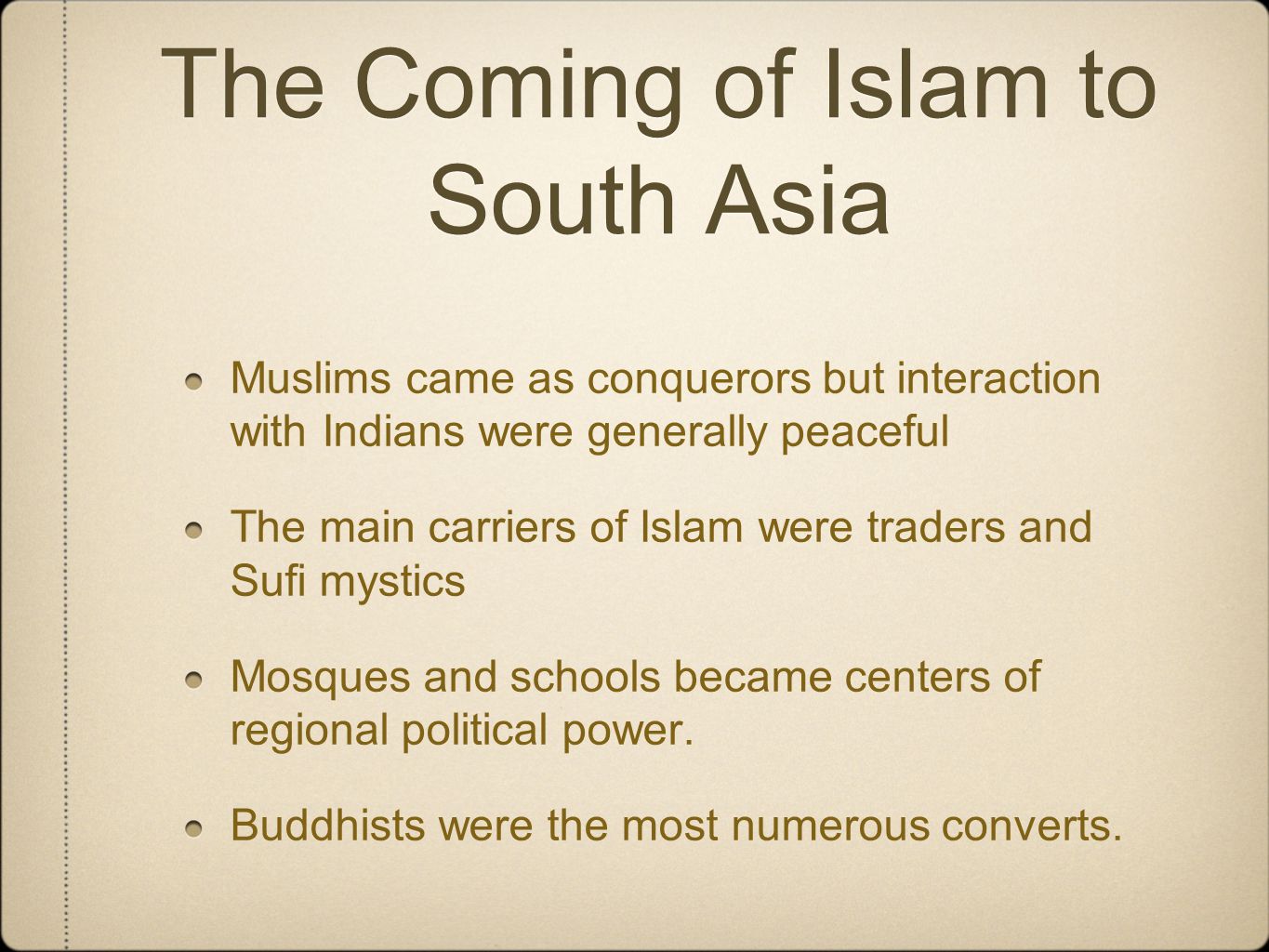 The Coming of Islam to South Asia

Muslims came as conquerors but interaction with Indians were generally peaceful

The main carriers of Islam were traders and Sufi mystics

Mosques and schools became centers of regional political power.

Buddhists were the most numerous converts.